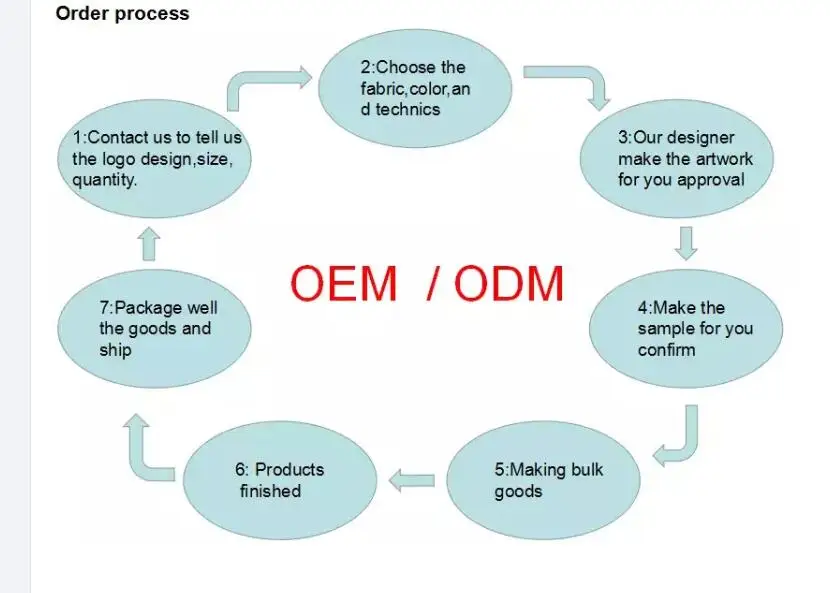 Order process

1:Contact us to tell us the logo design,size, quantity.

2:Choose the fabric,color,and technics

3:Our designer make the artwork for you approval

4:Make the sample for you confirm

5:Making bulk goods

6: Products finished

7:Package well the goods and ship

OEM / ODM